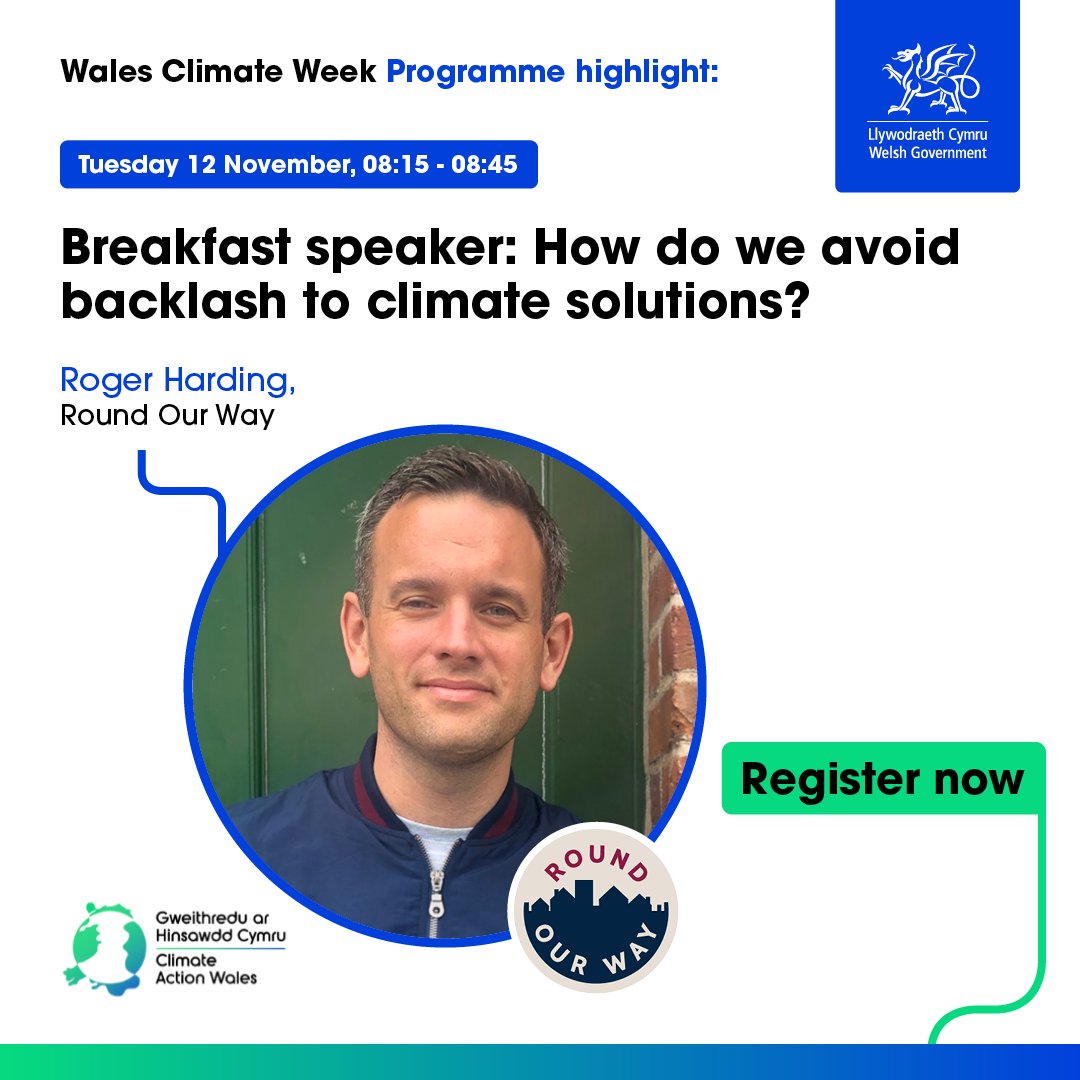 Wales Climate Week Programme highlight:

Llywodraeth Cymru
Welsh Government

Tuesday 12 November, 08:15 - 08:45

Breakfast speaker: How do we avoid backlash to climate solutions?

Roger Harding,
Round Our Way

Register now

ROUND OUR WAY

Gweithredu ar Hinsawdd Cymru
Climate Action Wales